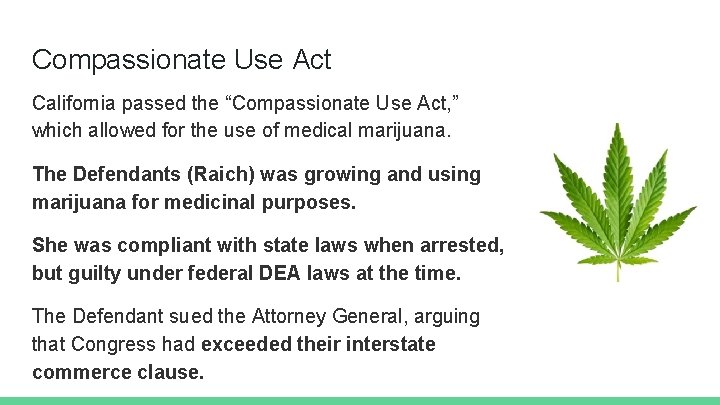 Compassionate Use Act

California passed the “Compassionate Use Act,” which allowed for the use of medical marijuana.

The Defendants (Raich) was growing and using marijuana for medicinal purposes.

She was compliant with state laws when arrested, but guilty under federal DEA laws at the time.

The Defendant sued the Attorney General, arguing that Congress had exceeded their interstate commerce clause.